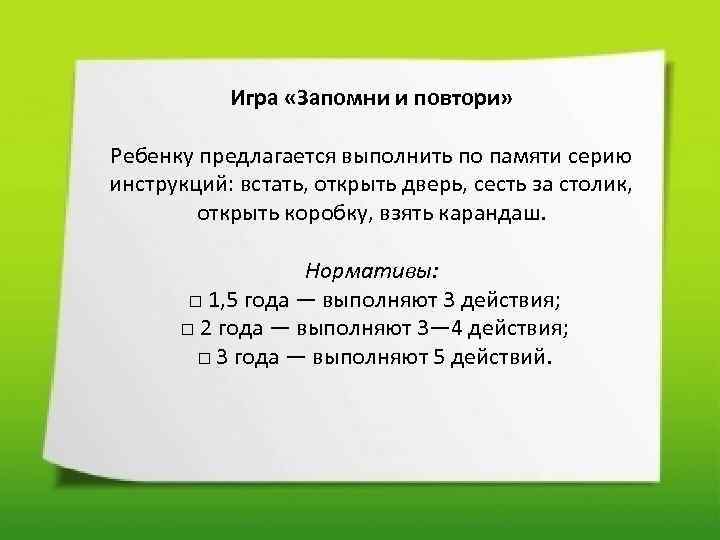 Игра «Запомни и повтори»

Ребенку предлагается выполнить по памяти серию инструкций: встать, открыть дверь, сесть за столик, открыть коробку, взять карандаш.

Нормативы:
□ 1,5 года — выполняют 3 действия;
□ 2 года — выполняют 3—4 действия;
□ 3 года — выполняют 5 действий.